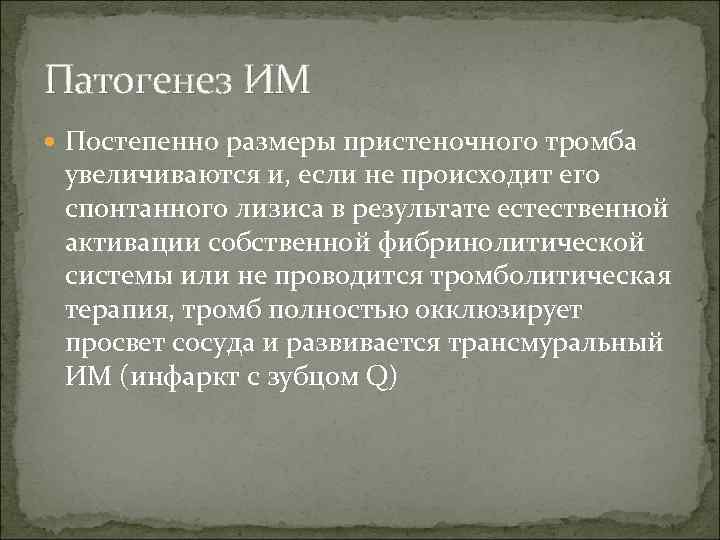 Патогенез ИМ

Постепенно размеры пристеночного тромба увеличиваются и, если не происходит его спонтанного лизиса в результате естественной активации собственной фибринолитической системы или не проводится тромболитическая терапия, тромб полностью окклюзирует просвет сосуда и развивается трансмуральный ИМ (инфаркт с зубцом Q)